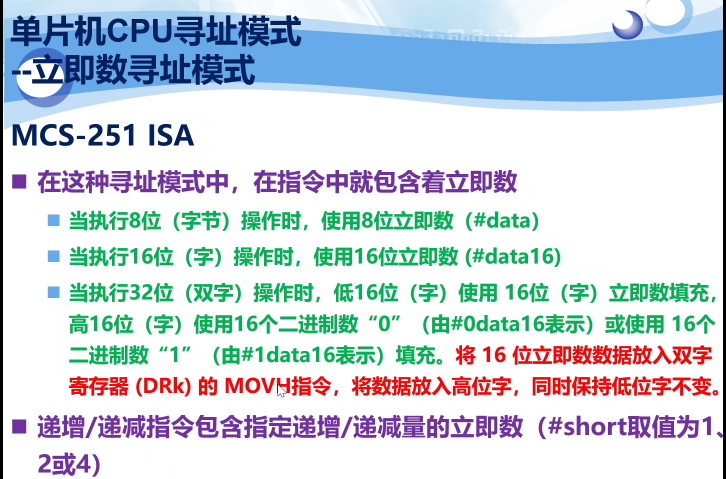 单片机CPU寻址模式
--立即数寻址模式

MCS-251 ISA

■ 在这种寻址模式中，在指令中就包含着立即数

■ 当执行8位（字节）操作时，使用8位立即数（#data）

■ 当执行16位（字）操作时，使用16位立即数 (#data16)

■ 当执行32位（双字）操作时，低16位（字）使用 16位（字）立即数填充，高16位（字）使用16个二进制数“0”（由#0data16表示）或使用 16个二进制数“1”（由#1data16表示）填充。将 16 位立即数数据放入双字寄存器 (DRk) 的 MOVH指令，将数据放入高位字，同时保持低位字不变。

■ 递增/递减指令包含指定递增/递减量的立即数（#short取值为1、2或4）